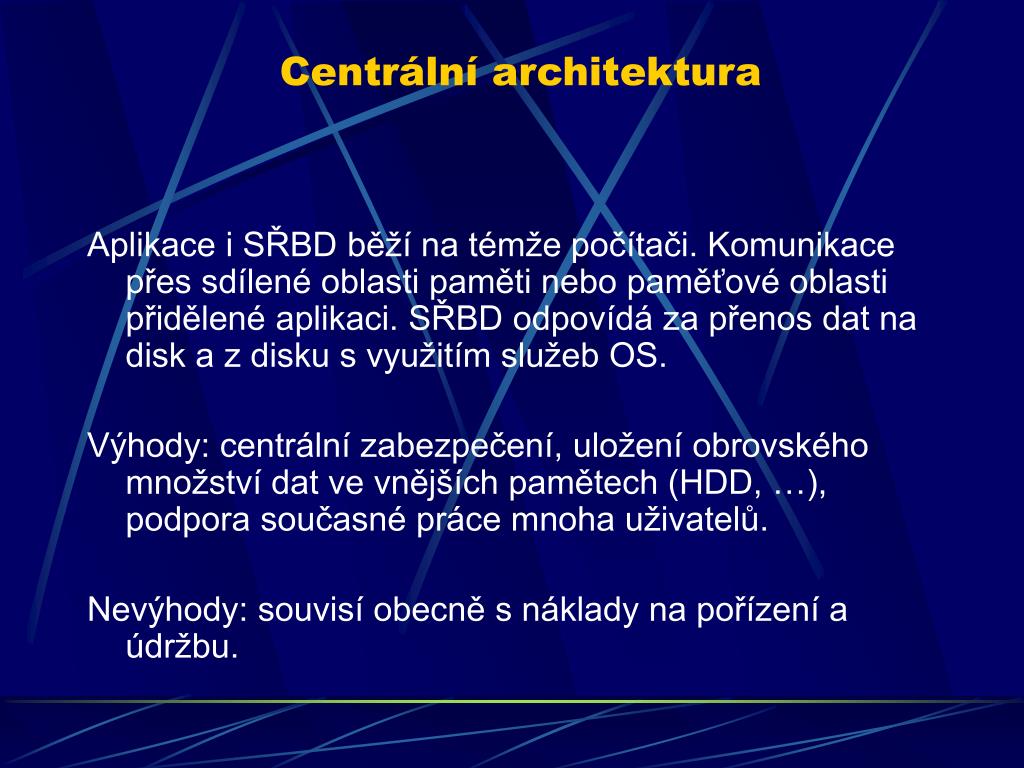 Centrální architektura

Aplikace i SŘBD běží na témže počítači. Komunikace přes sdílené oblasti paměti nebo paměťové oblasti přidělené aplikaci. SŘBD odpovídá za přenos dat na disk a z disku s využitím služeb OS.

Výhody: centrální zabezpečení, uložení obrovského množství dat ve vnějších pamětech (HDD, …), podpora současné práce mnoha uživatelů.

Nevýhody: souvisí obecně s náklady na pořízení a údržbu.